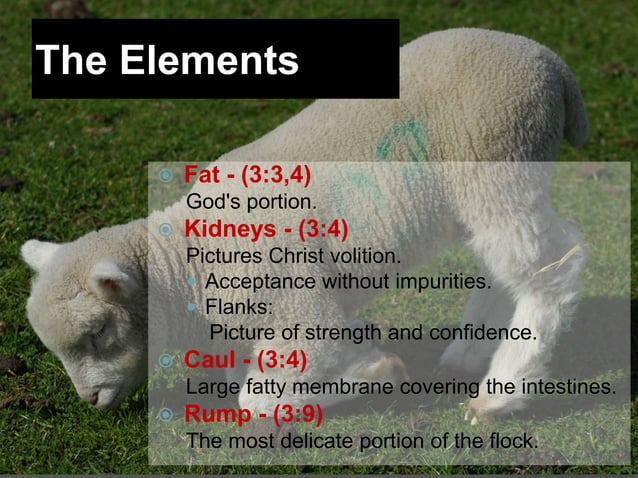 The Elements

Fat - (3:3,4)
God's portion.

Kidneys - (3:4)
Pictures Christ volition.
Acceptance without impurities.
Flanks:
Picture of strength and confidence.

Caul - (3:4)
Large fatty membrane covering the intestines.

Rump - (3:9)
The most delicate portion of the flock.